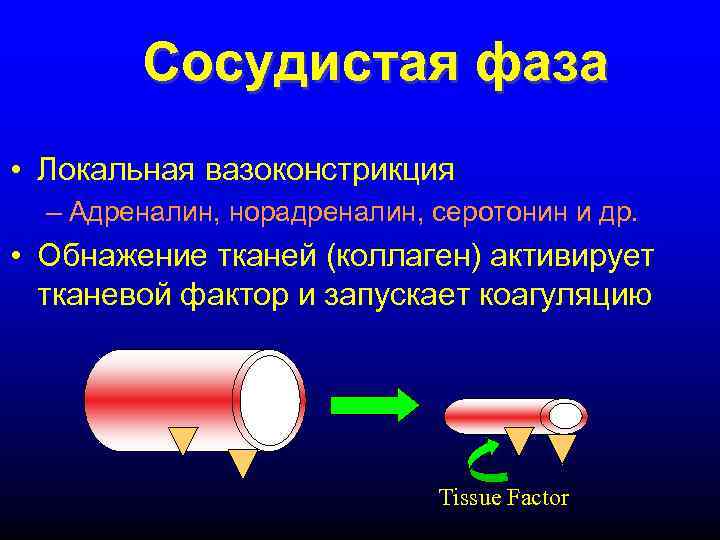 Сосудистая фаза

• Локальная вазоконстрикция
– Адреналин, норадреналин, серотонин и др.
• Обнажение тканей (коллаген) активирует тканевой фактор и запускает коагуляцию

Tissue Factor